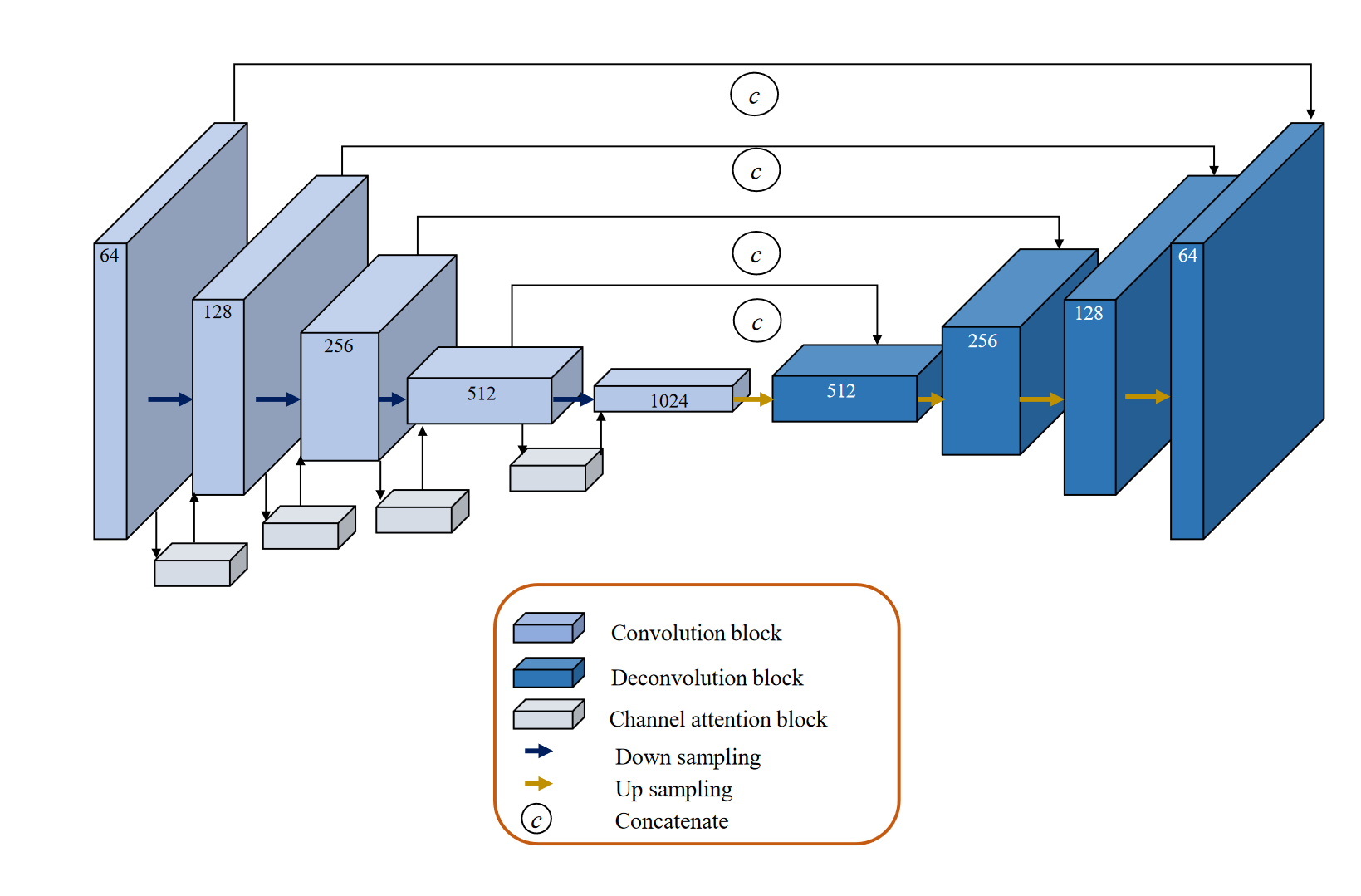 c

c

c

c

64

128

256

512

1024

512

256

128

64

Convolution block
Deconvolution block
Channel attention block
Down sampling
Up sampling
c Concatenate